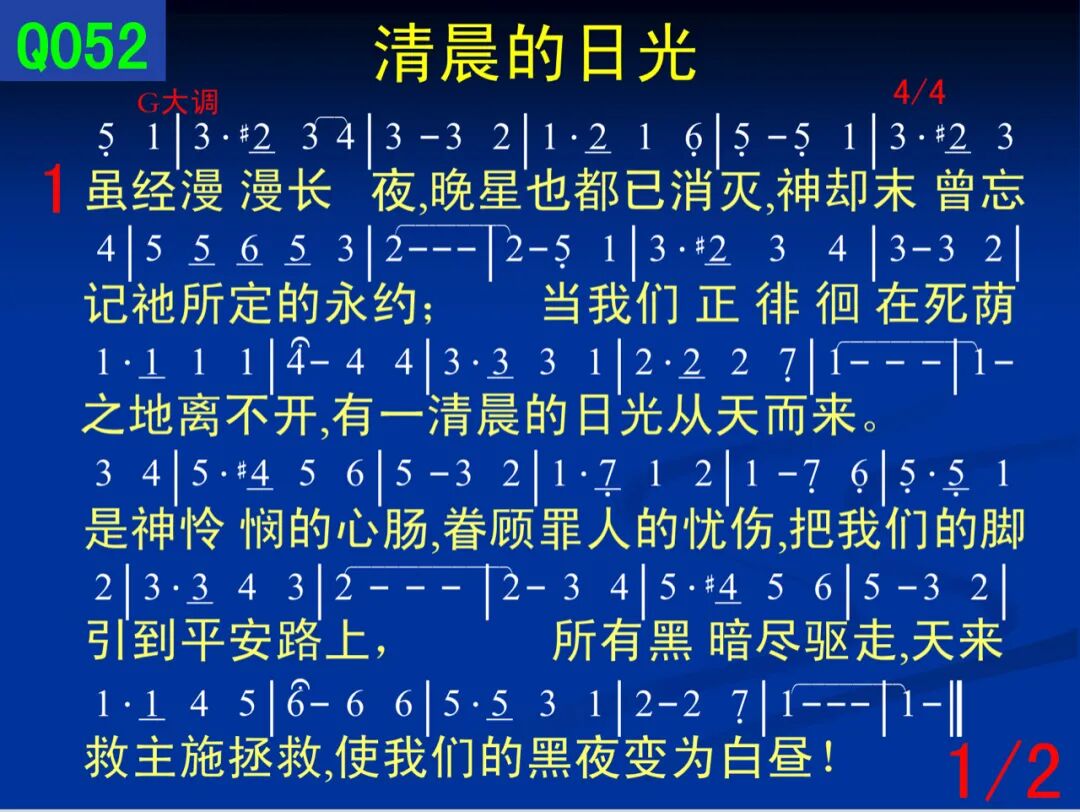 Q052

清晨的日光

G大调 4/4

5 1 | 3 · #2 3 4 | 3 - 3 2 | 1 · 2 1 6 | 5 - 5 1 | 3 · #2 3

1 虽经漫 漫长 夜,晚星也都已消灭,神却未 曾忘

4 | 5 5 6 5 3 | 2 - - - | 2 - 5 1 | 3 · #2 3 4 | 3 - 3 2 |

记祂所定的永约; 当我们 正 徘 徊 在死荫

1 · 1 1 1 | 4 - 4 4 | 3 · 3 3 1 | 2 · 2 2 7 | 1 - - - | 1 -

之地离不开,有一清晨的日光从天而来。

3 4 | 5 · #4 5 6 | 5 - 3 2 | 1 · 7 1 2 | 1 - 7 6 | 5 · 5 1

是神怜 悯的心肠,眷顾罪人的忧伤,把我们的脚

2 | 3 · 3 4 3 | 2 - - - | 2 - 3 4 | 5 · #4 5 6 | 5 - 3 2 |

引到平安路上, 所有黑 暗尽驱走,天来

1 · 1 4 5 | 6 - 6 6 | 5 · 5 3 1 | 2 - 2 7 | 1 - - - | 1 - ‖

救主施拯救,使我们的黑夜变为白昼!

1/2